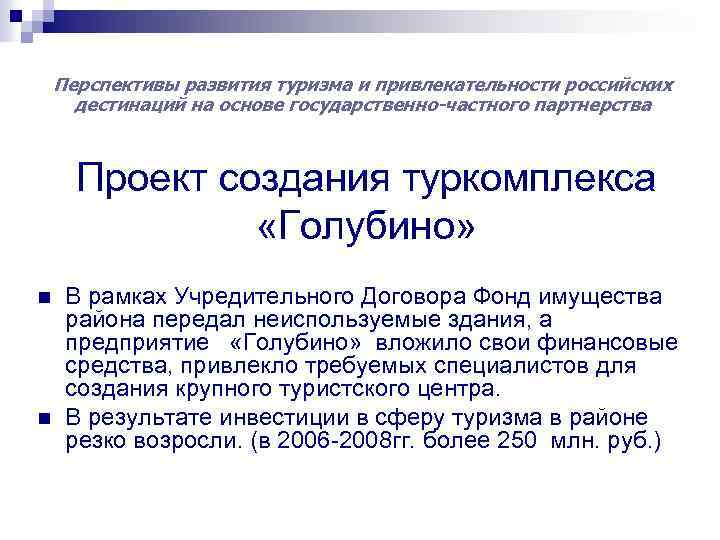 Перспективы развития туризма и привлекательности российских дестинаций на основе государственно-частного партнерства

Проект создания туркомплекса «Голубино»

В рамках Учредительного Договора Фонд имущества района передал неиспользуемые здания, а предприятие «Голубино» вложило свои финансовые средства, привлекло требуемых специалистов для создания крупного туристского центра.

В результате инвестиции в сферу туризма в районе резко возросли. (в 2006-2008гг. более 250 млн. руб.)